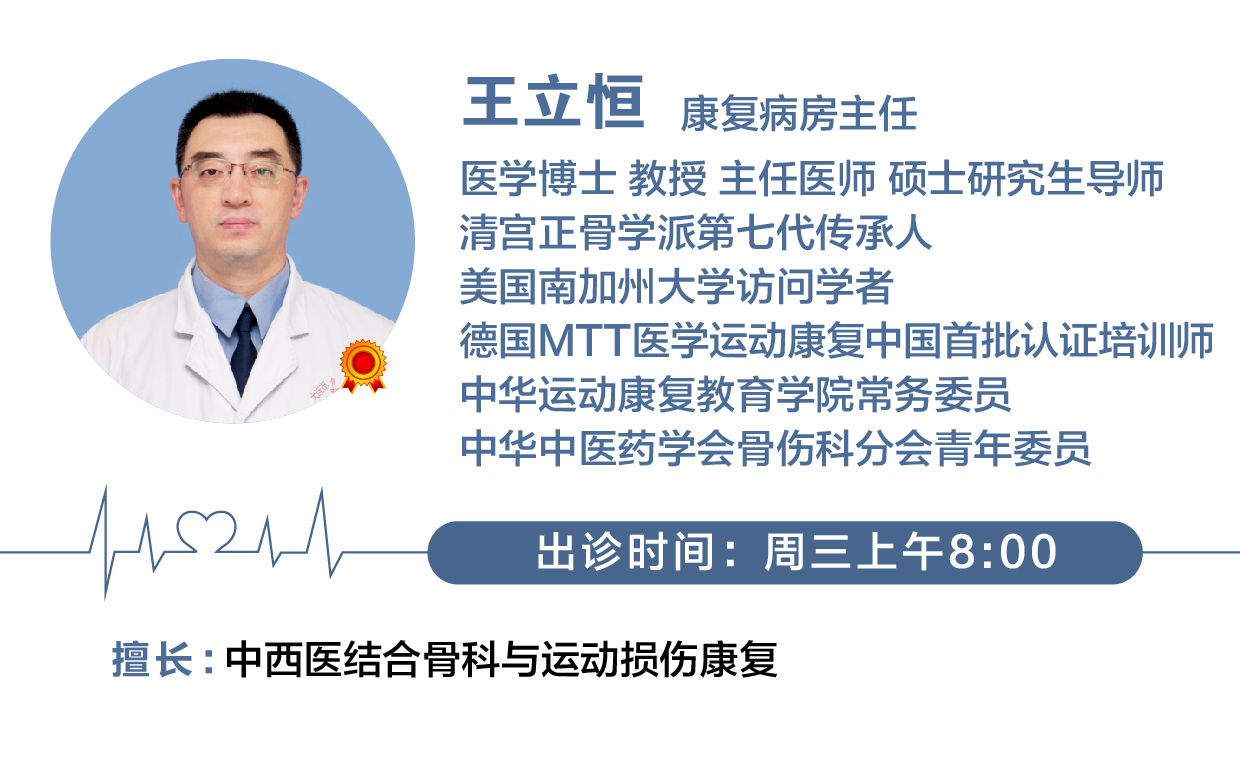 王立恒 康复病房主任

医学博士 教授 主任医师 硕士研究生导师
清宫正骨学派第七代传承人
美国南加州大学访问学者
德国MTT医学运动康复中国首批认证培训师
中华运动康复教育学院常务委员
中华中医药学会骨伤科分会青年委员

出诊时间：周三上午8:00

擅长：中西医结合骨科与运动损伤康复